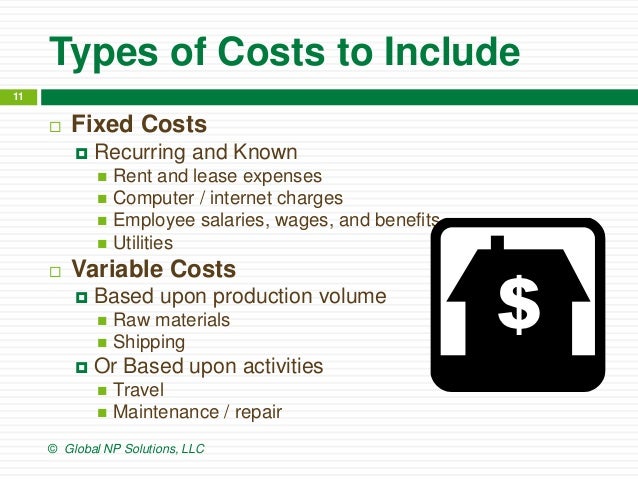 Types of Costs to Include

11

Fixed Costs
Recurring and Known
Rent and lease expenses
Computer / internet charges
Employee salaries, wages, and benefits
Utilities

Variable Costs
Based upon production volume
Raw materials
Shipping
Or Based upon activities
Travel
Maintenance / repair

$

© Global NP Solutions, LLC